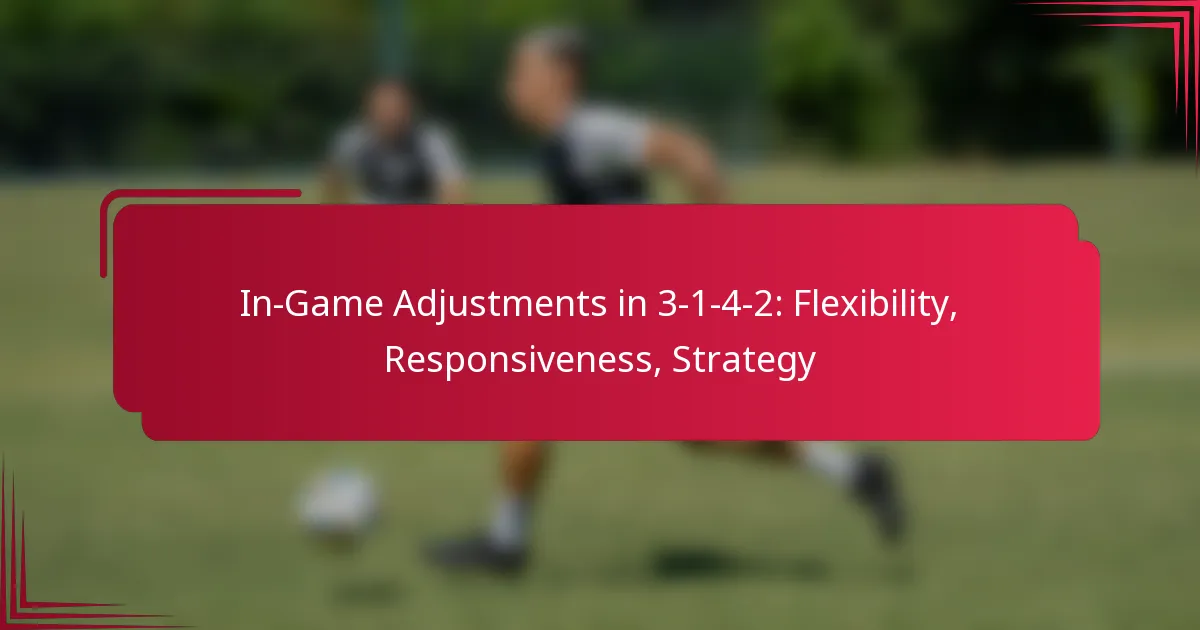 In-Game Adjustments in 3-1-4-2: Flexibility, Responsiveness, Strategy